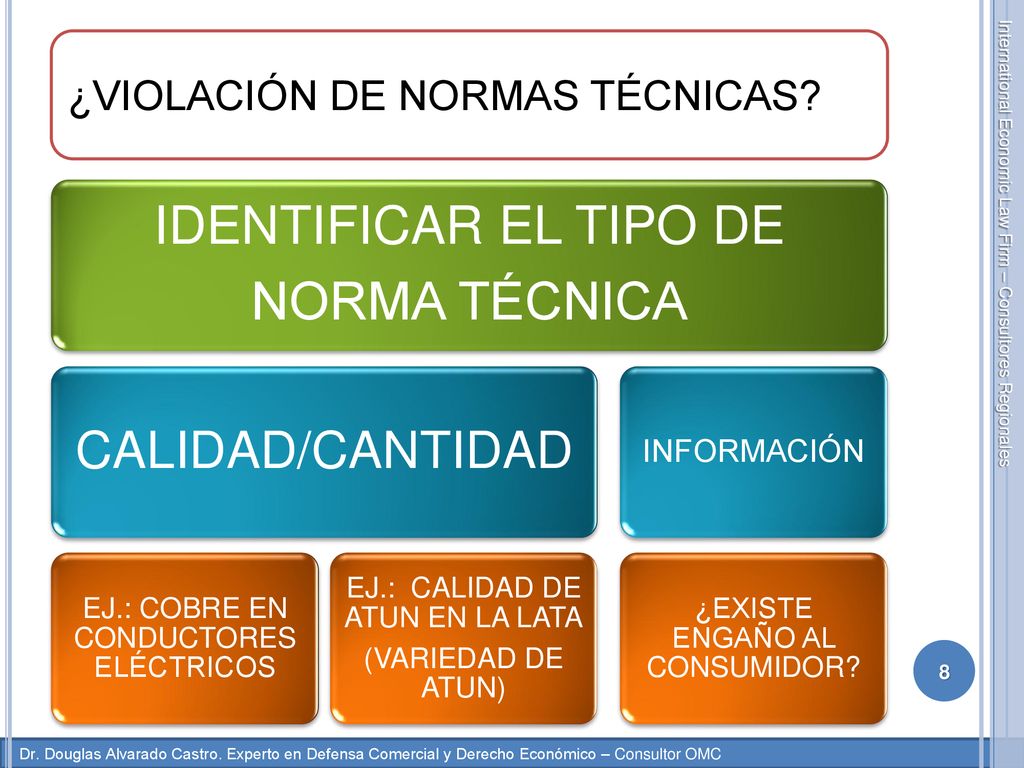 ¿VIOLACIÓN DE NORMAS TÉCNICAS?

IDENTIFICAR EL TIPO DE NORMA TÉCNICA

CALIDAD/CANTIDAD

INFORMACIÓN

EJ.: COBRE EN CONDUCTORES ELÉCTRICOS

EJ.: CALIDAD DE ATUN EN LA LATA

(VARIEDAD DE ATUN)

¿EXISTE ENGAÑO AL CONSUMIDOR?

International Economic Law Firm – Consultores Regionales

8

Dr. Douglas Alvarado Castro. Experto en Defensa Comercial y Derecho Económico – Consultor OMC